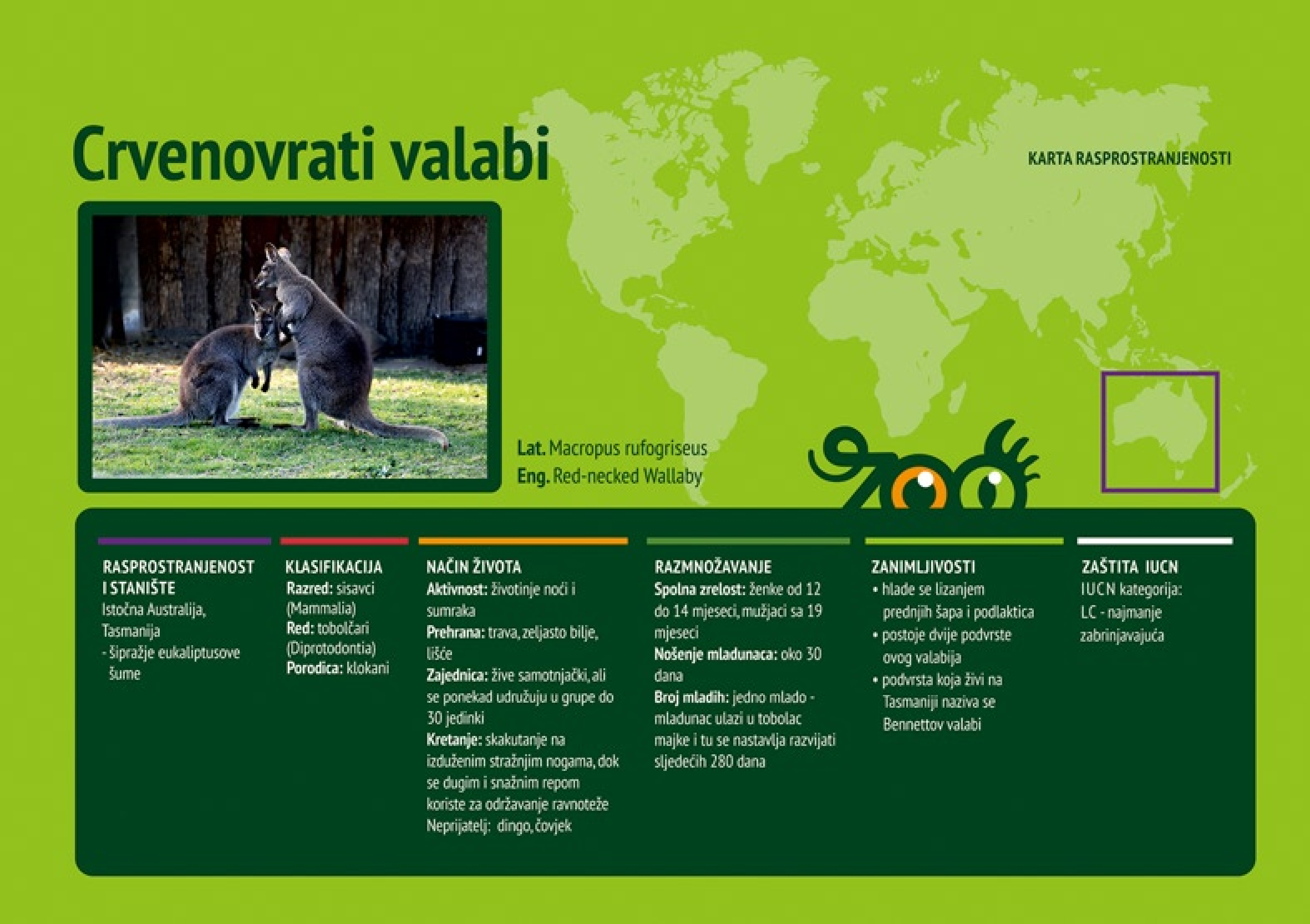 Crvenovrati valabi

KARTA RASPROSTRANJENOSTI

Lat. Macropus rufogriseus
Eng. Red-necked Wallaby

zoo

RASPROSTRANJENOST I STANIŠTE
Istočna Australija, Tasmanija
- šipražje eukaliptusove šume

KLASIFIKACIJA
Razred: sisavci (Mammalia)
Red: tobolčari (Diprotodontia)
Porodica: klokani

NAČIN ŽIVOTA
Aktivnost: životinje noći i sumraka
Prehrana: trava, zeljasto bilje, lišće
Zajednica: žive samotnjački, ali se ponekad udružuju u grupe do 30 jedinki
Kretanje: skakutanje na izduženim stražnjim nogama, dok se dugim i snažnim repom koriste za održavanje ravnoteže
Neprijatelj: dingo, čovjek

RAZMNOŽAVANJE
Spolna zrelost: ženke od 12 do 14 mjeseci, mužjaci sa 19 mjeseci
Nošenje mladunaca: oko 30 dana
Broj mladih: jedno mlado - mladunac ulazi u tobolac majke i tu se nastavlja razvijati sljedećih 280 dana

ZANIMLJIVOSTI
• hlade se lizanjem prednjih šapa i podlaktica
• postoje dvije podvrste ovog valabija
• podvrsta koja živi na Tasmaniji naziva se Bennettov valabi

ZAŠTITA IUCN
IUCN kategorija: LC - najmanje zabrinjavajuća